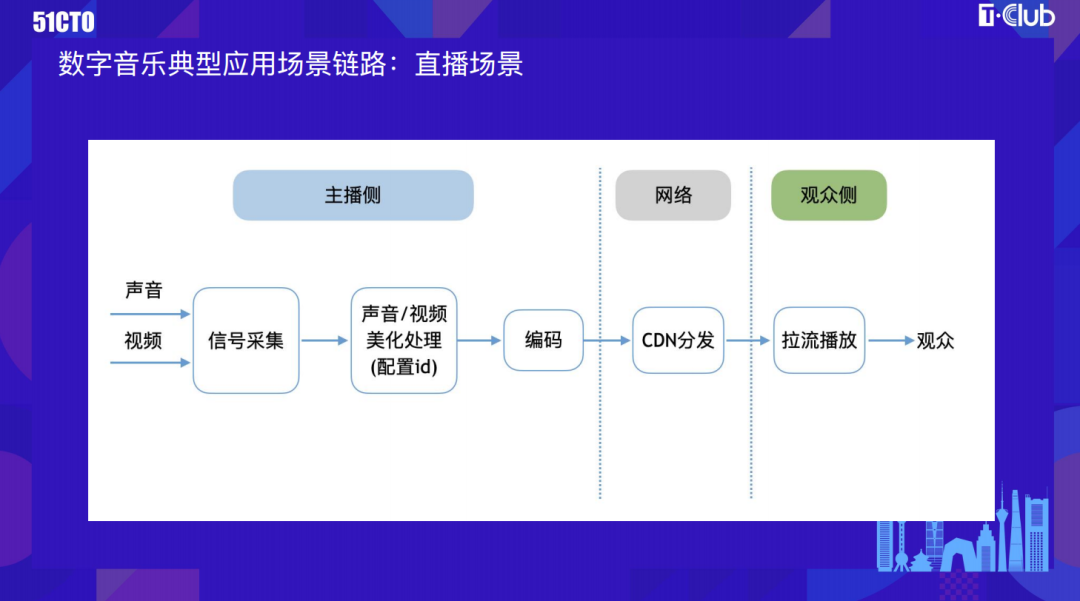 51CTO

T·Club

数字音乐典型应用场景链路：直播场景

主播侧

网络

观众侧

声音

视频

信号采集

声音/视频 美化处理 (配置id)

编码

CDN分发

拉流播放

观众